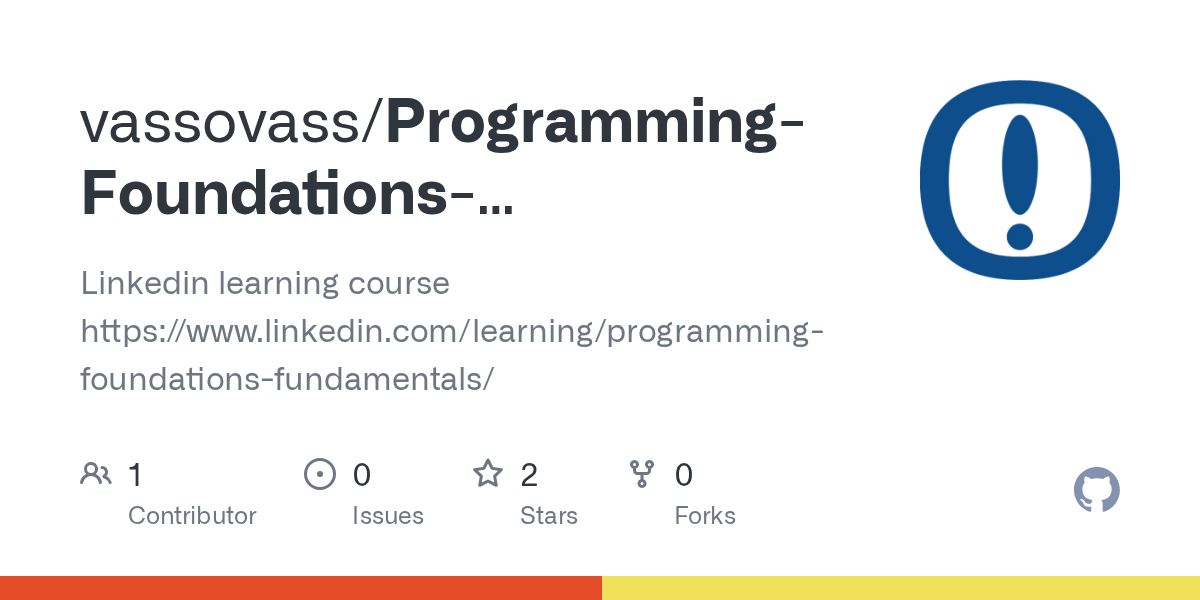 vassovass/Programming-Foundations-...

Linkedin learning course https://www.linkedin.com/learning/programming-foundations-fundamentals/

1 Contributor

0 Issues

2 Stars

0 Forks